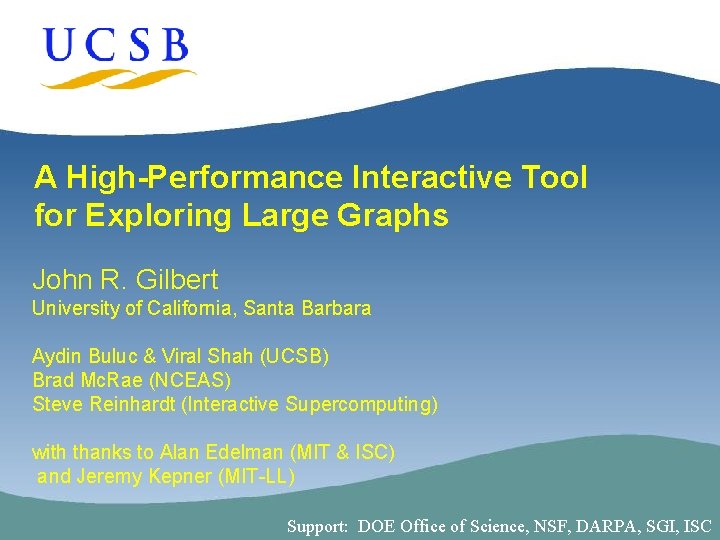 UCSB

A High-Performance Interactive Tool for Exploring Large Graphs

John R. Gilbert
University of California, Santa Barbara

Aydin Buluc & Viral Shah (UCSB)
Brad McRae (NCEAS)
Steve Reinhardt (Interactive Supercomputing)

with thanks to Alan Edelman (MIT & ISC)
and Jeremy Kepner (MIT-LL)

Support: DOE Office of Science, NSF, DARPA, SGI, ISC